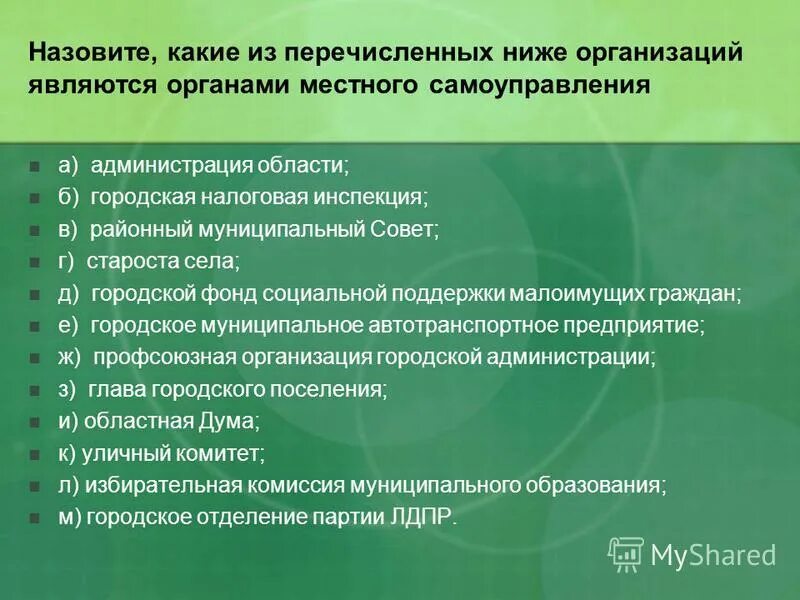 Назовите, какие из перечисленных ниже организаций являются органами местного самоуправления

а) администрация области;
б) городская налоговая инспекция;
в) районный муниципальный Совет;
г) староста села;
д) городской фонд социальной поддержки малоимущих граждан;
е) городское муниципальное автотранспортное предприятие;
ж) профсоюзная организация городской администрации;
з) глава городского поселения;
и) областная Дума;
к) уличный комитет;
л) избирательная комиссия муниципального образования;
м) городское отделение партии ЛДПР.

MyShared